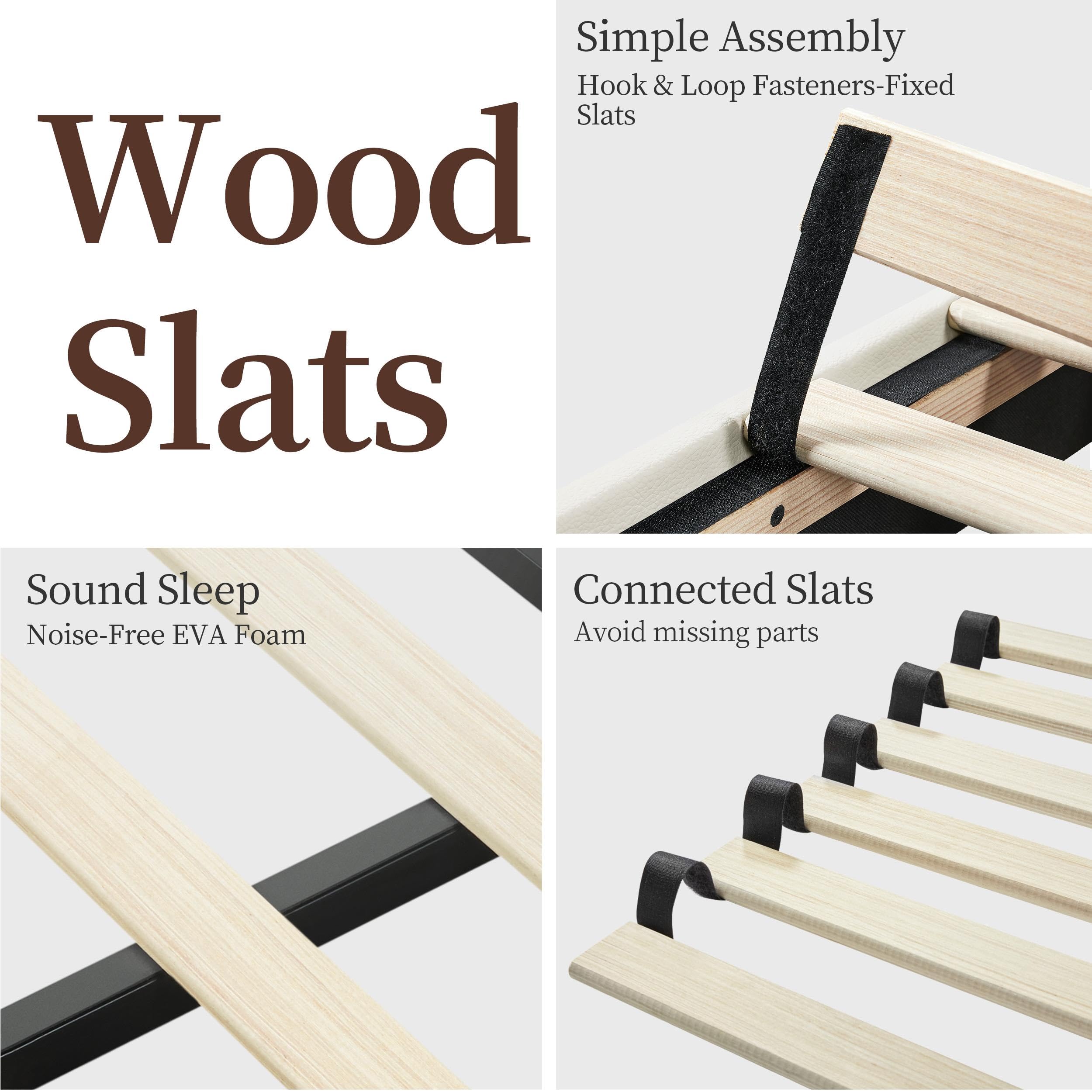 Wood Slats

Simple Assembly
Hook & Loop Fasteners-Fixed Slats

Sound Sleep
Noise-Free EVA Foam

Connected Slats
Avoid missing parts